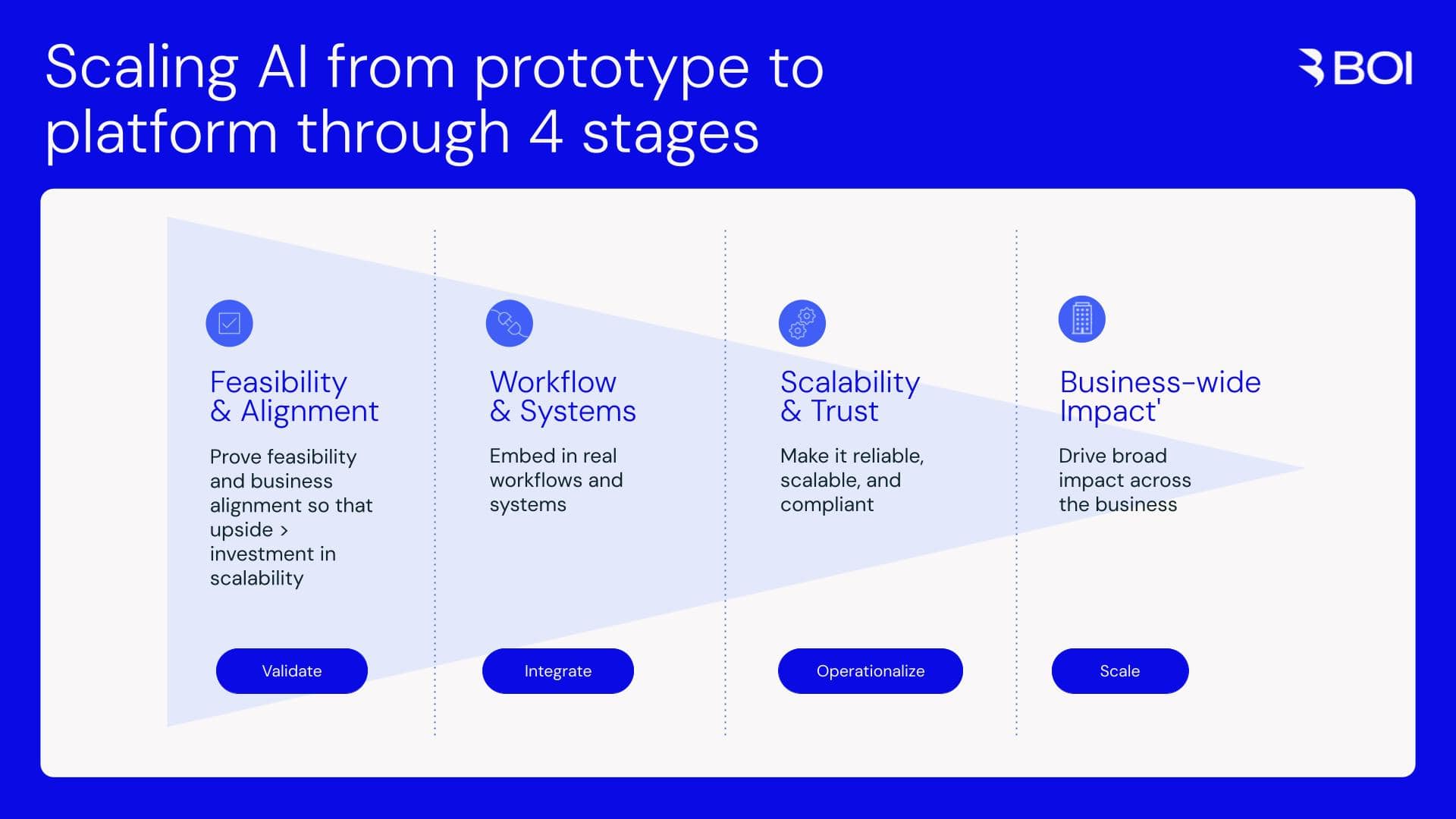 Scaling AI from prototype to platform through 4 stages

BOI

Feasibility & Alignment

Prove feasibility and business alignment so that upside > investment in scalability

Validate

Workflow & Systems

Embed in real workflows and systems

Integrate

Scalability & Trust

Make it reliable, scalable, and compliant

Operationalize

Business-wide Impact'

Drive broad impact across the business

Scale